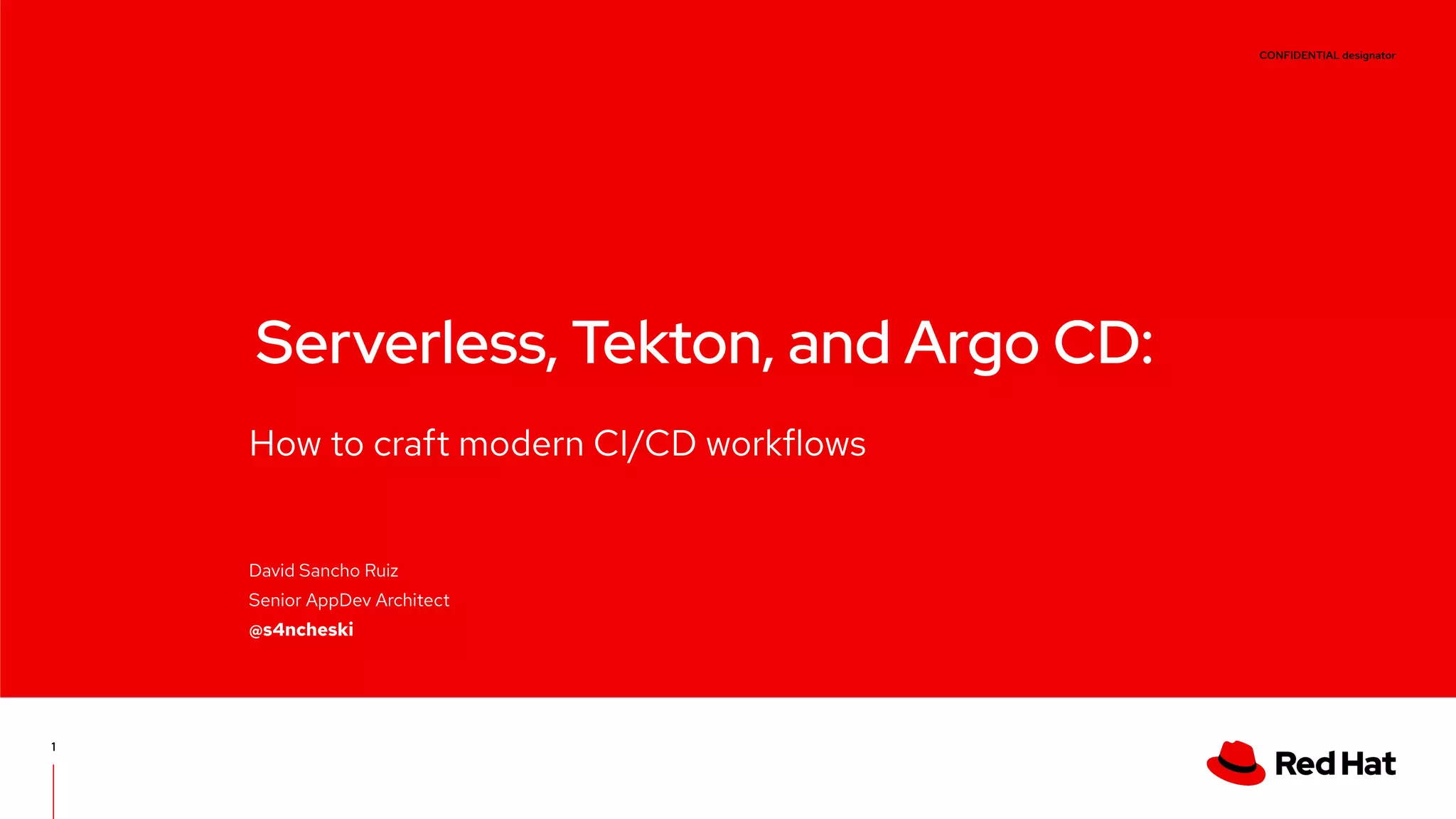 CONFIDENTIAL designator

Serverless, Tekton, and Argo CD:

How to craft modern CI/CD workflows

David Sancho Ruiz
Senior AppDev Architect
@s4ncheski

1

Red Hat